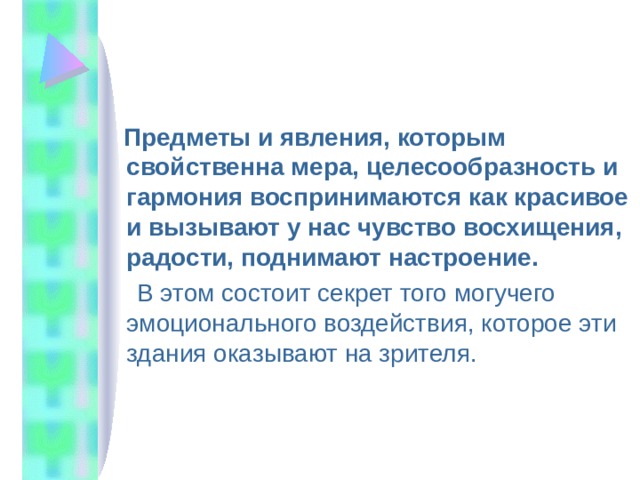 Предметы и явления, которым свойственна мера, целесообразность и гармония воспринимаются как красивое и вызывают у нас чувство восхищения, радости, поднимают настроение.

В этом состоит секрет того могучего эмоционального воздействия, которое эти здания оказывают на зрителя.